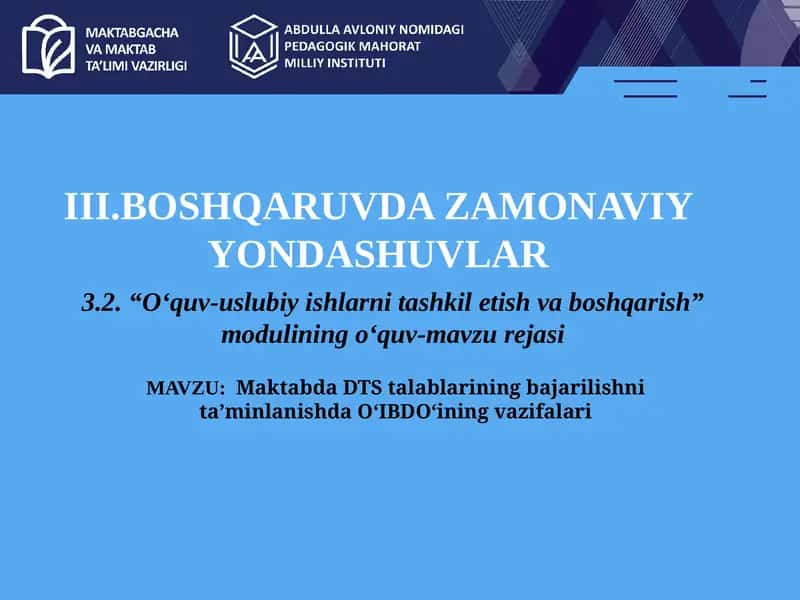 MAKTABGACHA VA MAKTAB TA'LIMI VAZIRLIGI

ABDULLA AVLONIY NOMIDAGI PEDAGOGIK MAHORAT MILLIY INSTITUTI

III.BOSHQARUVDA ZAMONAVIY YONDASHUVLAR

3.2. “O‘quv-uslubiy ishlarni tashkil etish va boshqarish” modulining o‘quv-mavzu rejasi

MAVZU: Maktabda DTS talablarining bajarilishni ta’minlanishda O‘IBDO‘ining vazifalari